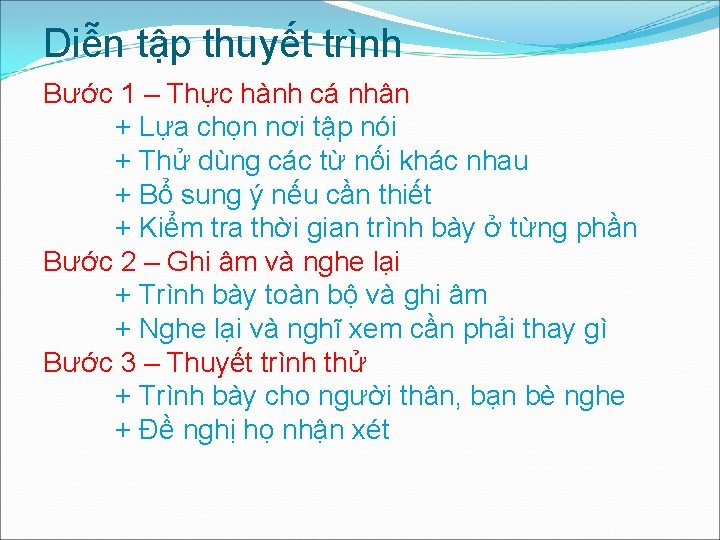 Diễn tập thuyết trình

Bước 1 – Thực hành cá nhân
+ Lựa chọn nơi tập nói
+ Thử dùng các từ nối khác nhau
+ Bổ sung ý nếu cần thiết
+ Kiểm tra thời gian trình bày ở từng phần
Bước 2 – Ghi âm và nghe lại
+ Trình bày toàn bộ và ghi âm
+ Nghe lại và nghĩ xem cần phải thay gì
Bước 3 – Thuyết trình thử
+ Trình bày cho người thân, bạn bè nghe
+ Đề nghị họ nhận xét